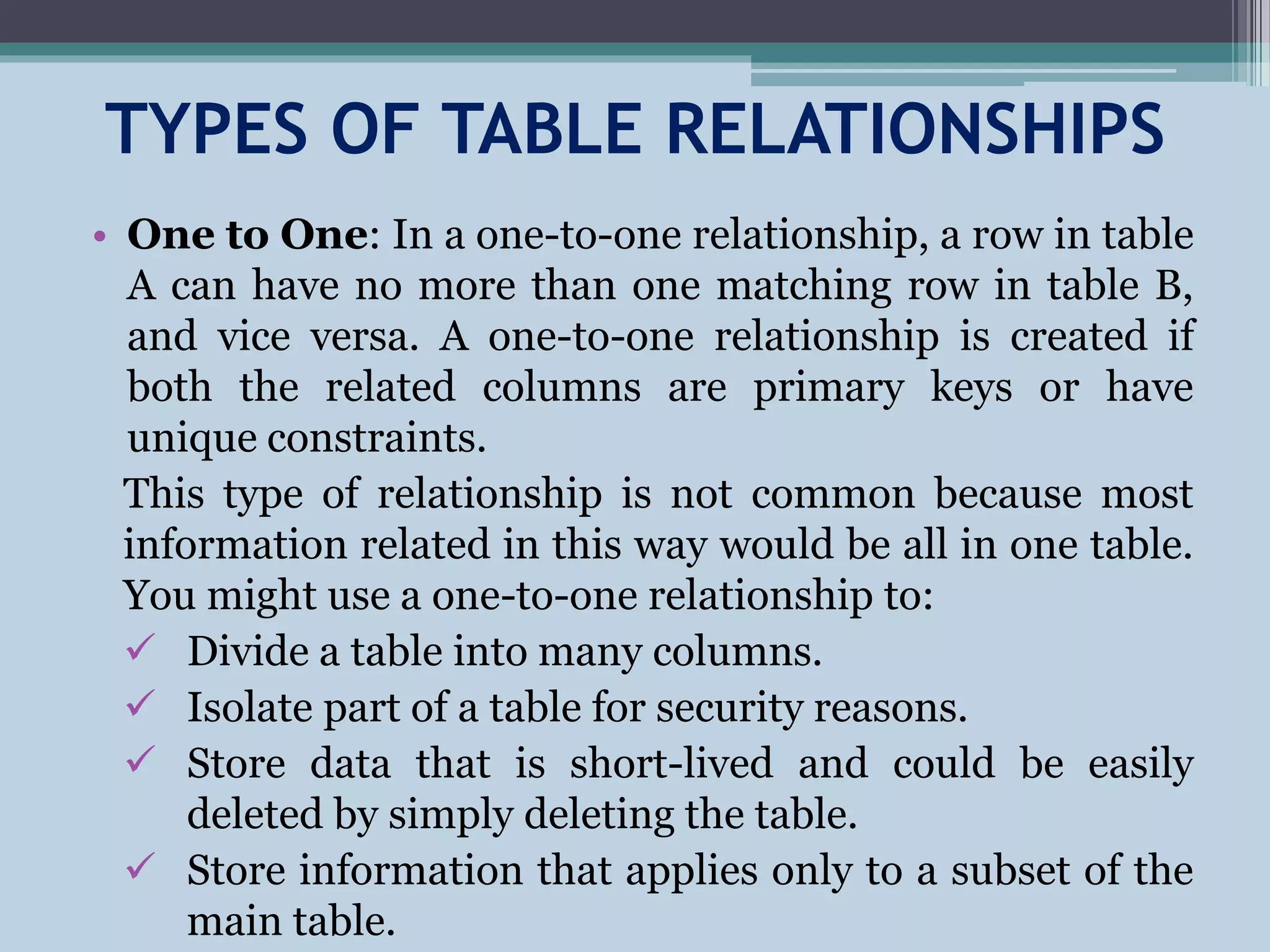 TYPES OF TABLE RELATIONSHIPS

• One to One: In a one-to-one relationship, a row in table A can have no more than one matching row in table B, and vice versa. A one-to-one relationship is created if both the related columns are primary keys or have unique constraints.

This type of relationship is not common because most information related in this way would be all in one table. You might use a one-to-one relationship to:

✓ Divide a table into many columns.
✓ Isolate part of a table for security reasons.
✓ Store data that is short-lived and could be easily deleted by simply deleting the table.
✓ Store information that applies only to a subset of the main table.